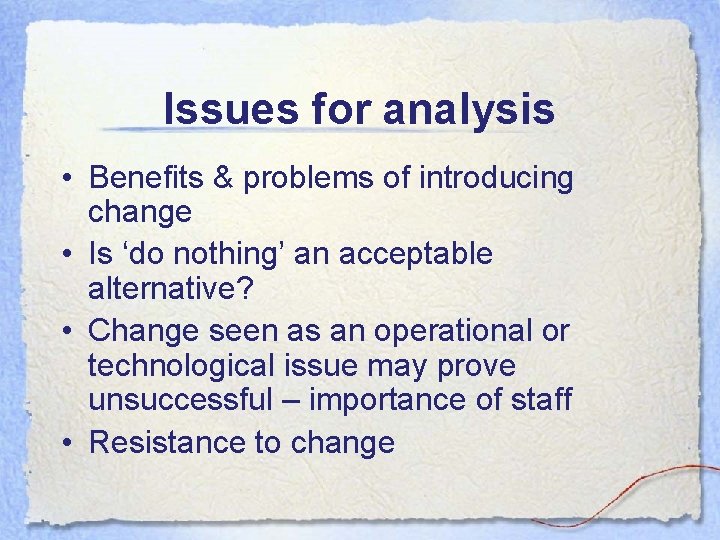 Issues for analysis

• Benefits & problems of introducing change
• Is ‘do nothing’ an acceptable alternative?
• Change seen as an operational or technological issue may prove unsuccessful – importance of staff
• Resistance to change